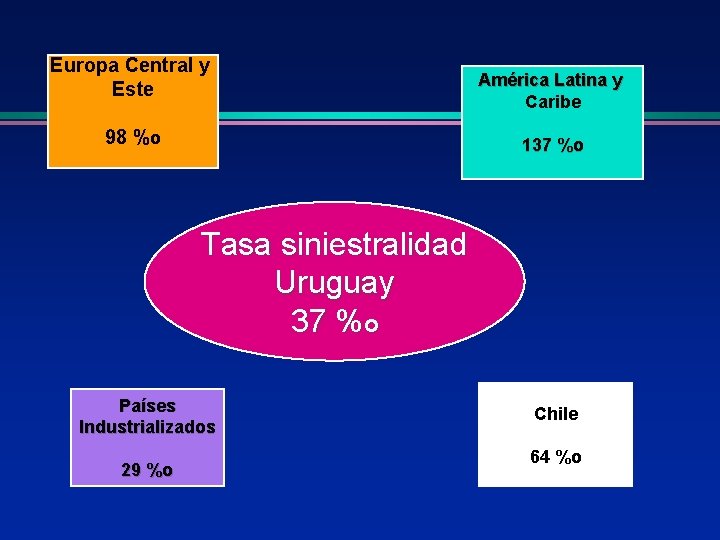 Europa Central y Este

98 %o

América Latina y Caribe

137 %o

Tasa siniestralidad Uruguay 37 %o

Países Industrializados

29 %o

Chile

64 %o